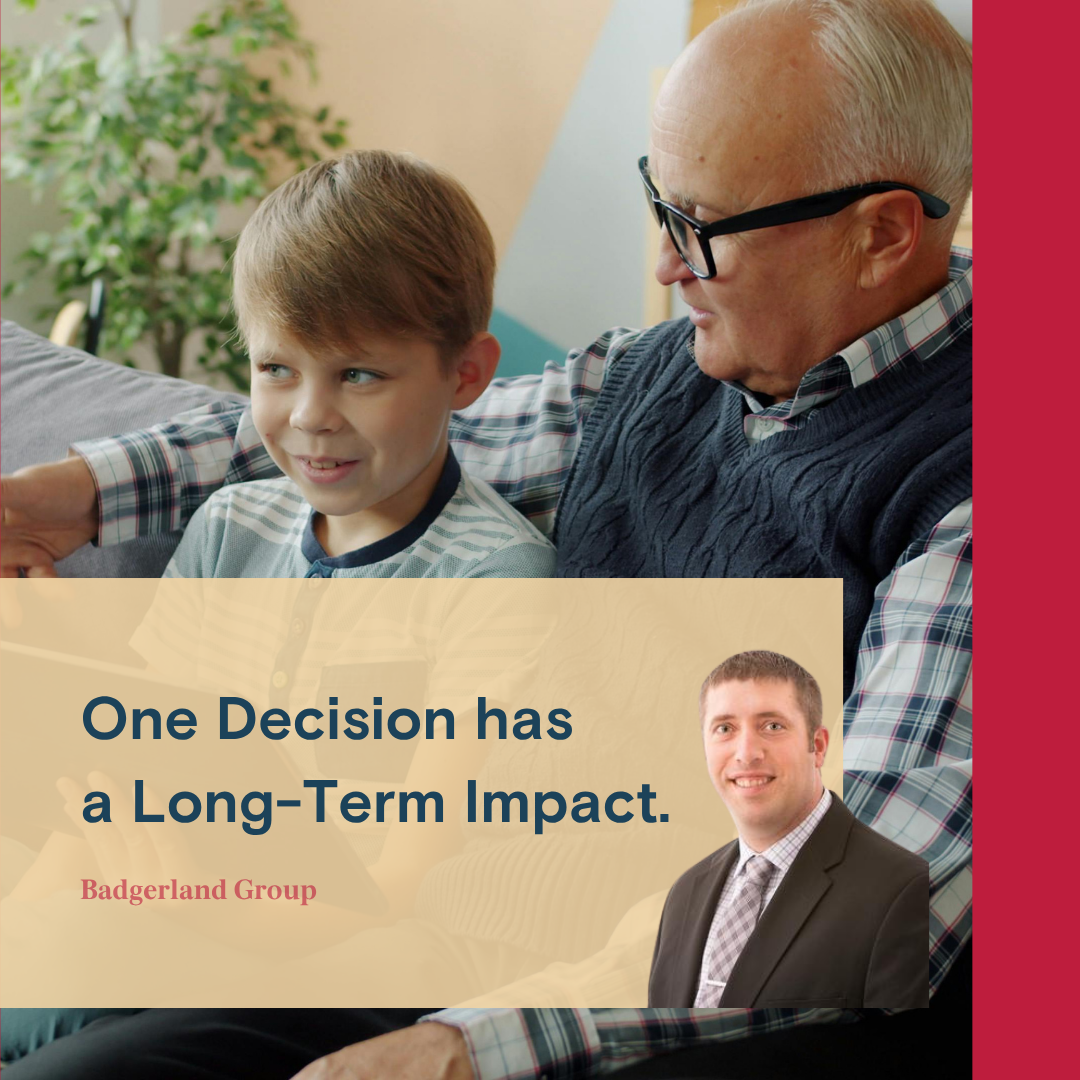 One Decision has a Long-Term Impact.

Badgerland Group